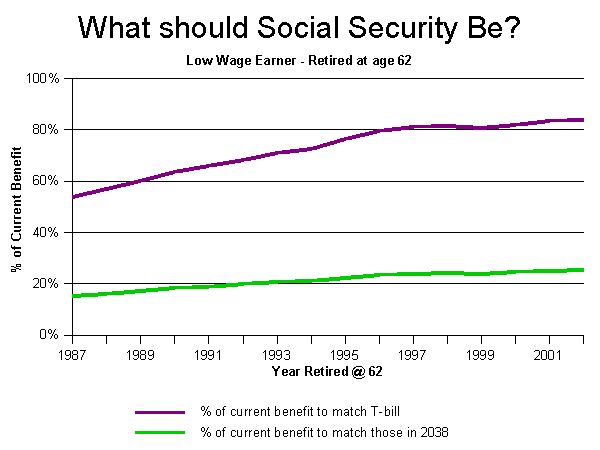 What should Social Security Be?

Low Wage Earner - Retired at age 62

% of Current Benefit

100%
80%
60%
40%
20%
0%

1987
1989
1991
1993
1995
1997
1999
2001

Year Retired @ 62

% of current benefit to match T-bill
% of current benefit to match those in 2038